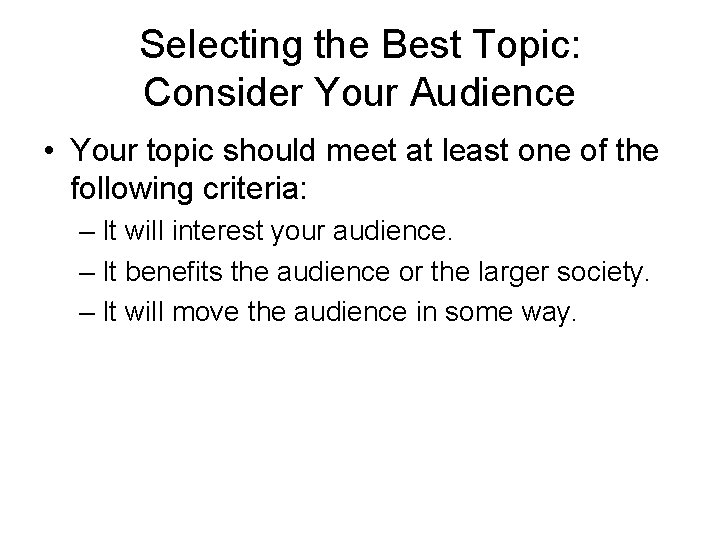 Selecting the Best Topic: Consider Your Audience

• Your topic should meet at least one of the following criteria:
– It will interest your audience.
– It benefits the audience or the larger society.
– It will move the audience in some way.